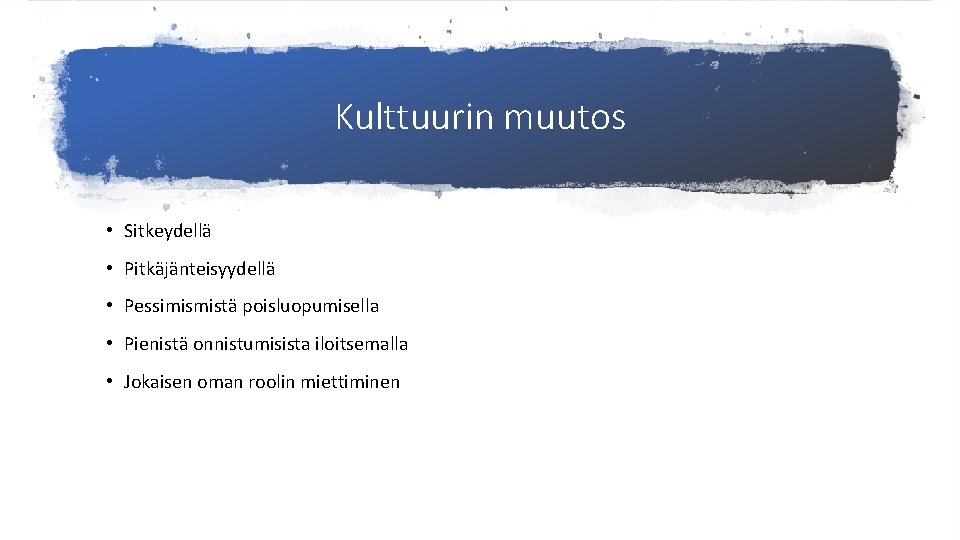 Kulttuurin muutos

• Sitkeydellä
• Pitkäjänteisyydellä
• Pessimismistä poisluopumisella
• Pienistä onnistumisista iloitsemalla
• Jokaisen oman roolin miettiminen